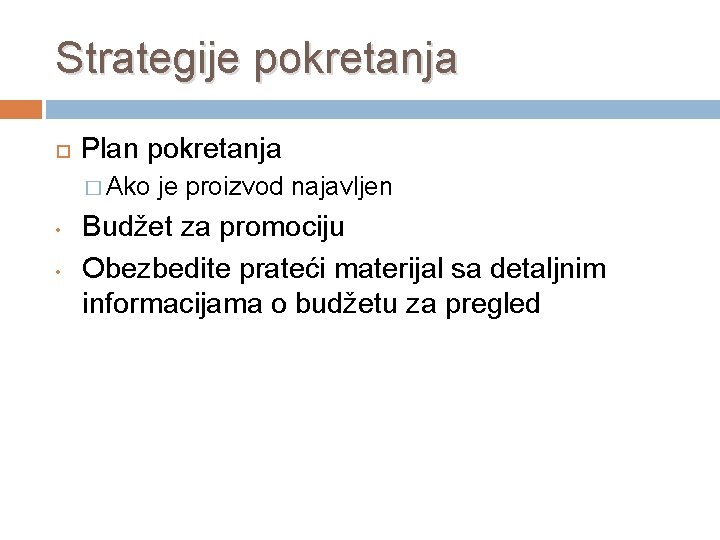 Strategije pokretanja

Plan pokretanja

Ako je proizvod najavljen

Budžet za promociju

Obezbedite prateći materijal sa detaljnim informacijama o budžetu za pregled